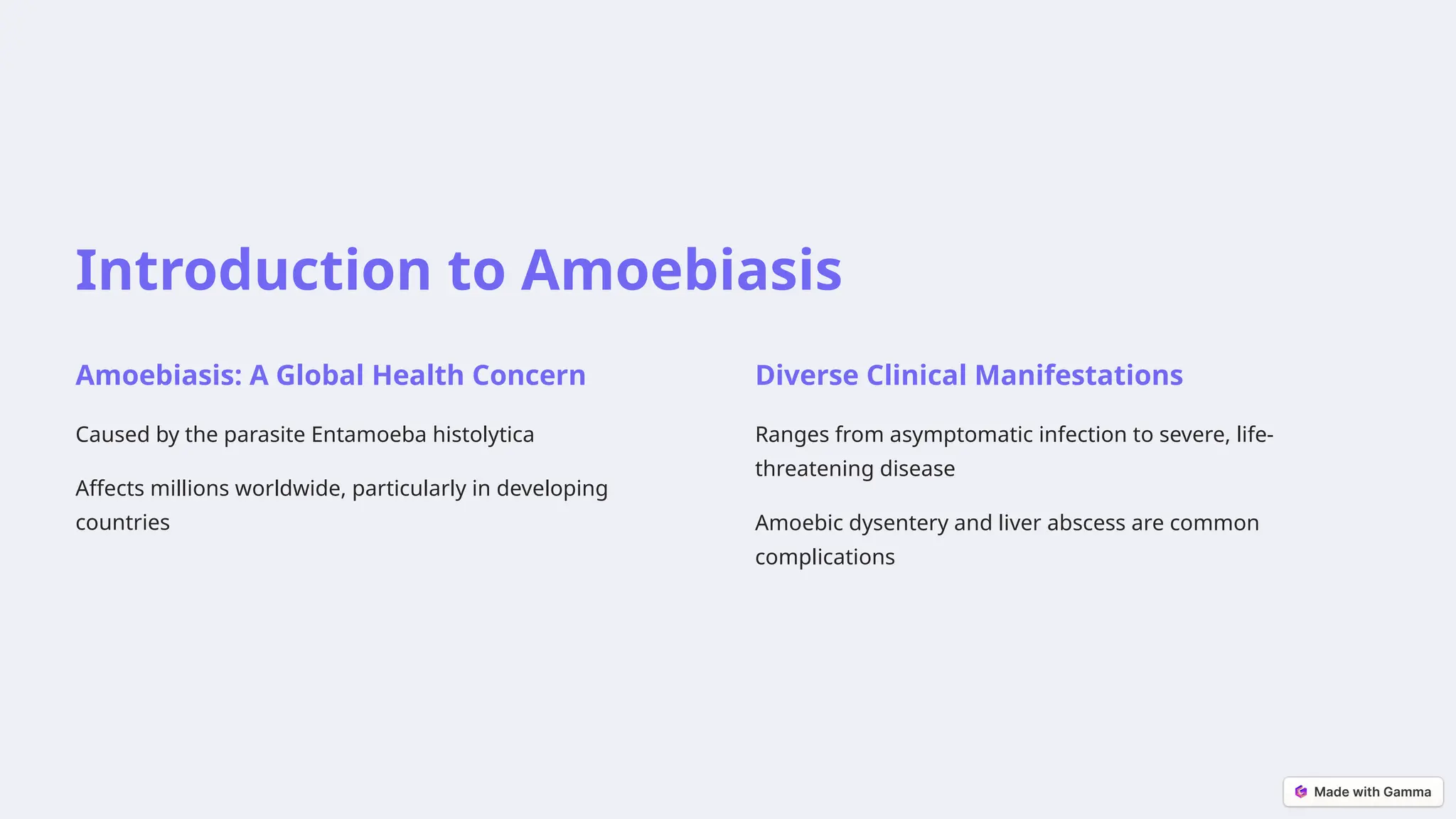 Introduction to Amoebiasis

Amoebiasis: A Global Health Concern

Caused by the parasite Entamoeba histolytica

Affects millions worldwide, particularly in developing countries

Diverse Clinical Manifestations

Ranges from asymptomatic infection to severe, life-threatening disease

Amoebic dysentery and liver abscess are common complications

Made with Gamma